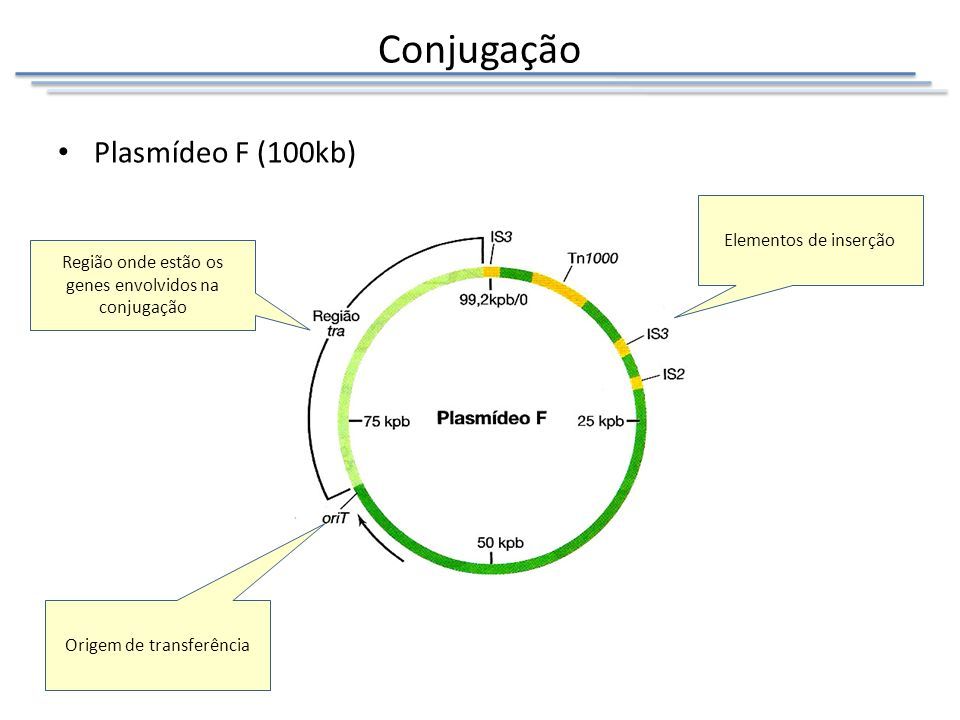 Conjugação

• Plasmídeo F (100kb)

Região onde estão os genes envolvidos na conjugação

Elementos de inserção

IS3

Tn1000

99,2kpb/0

Região tra

IS3

IS2

75 kpb

Plasmídeo F

25 kpb

oriT

50 kpb

Origem de transferência